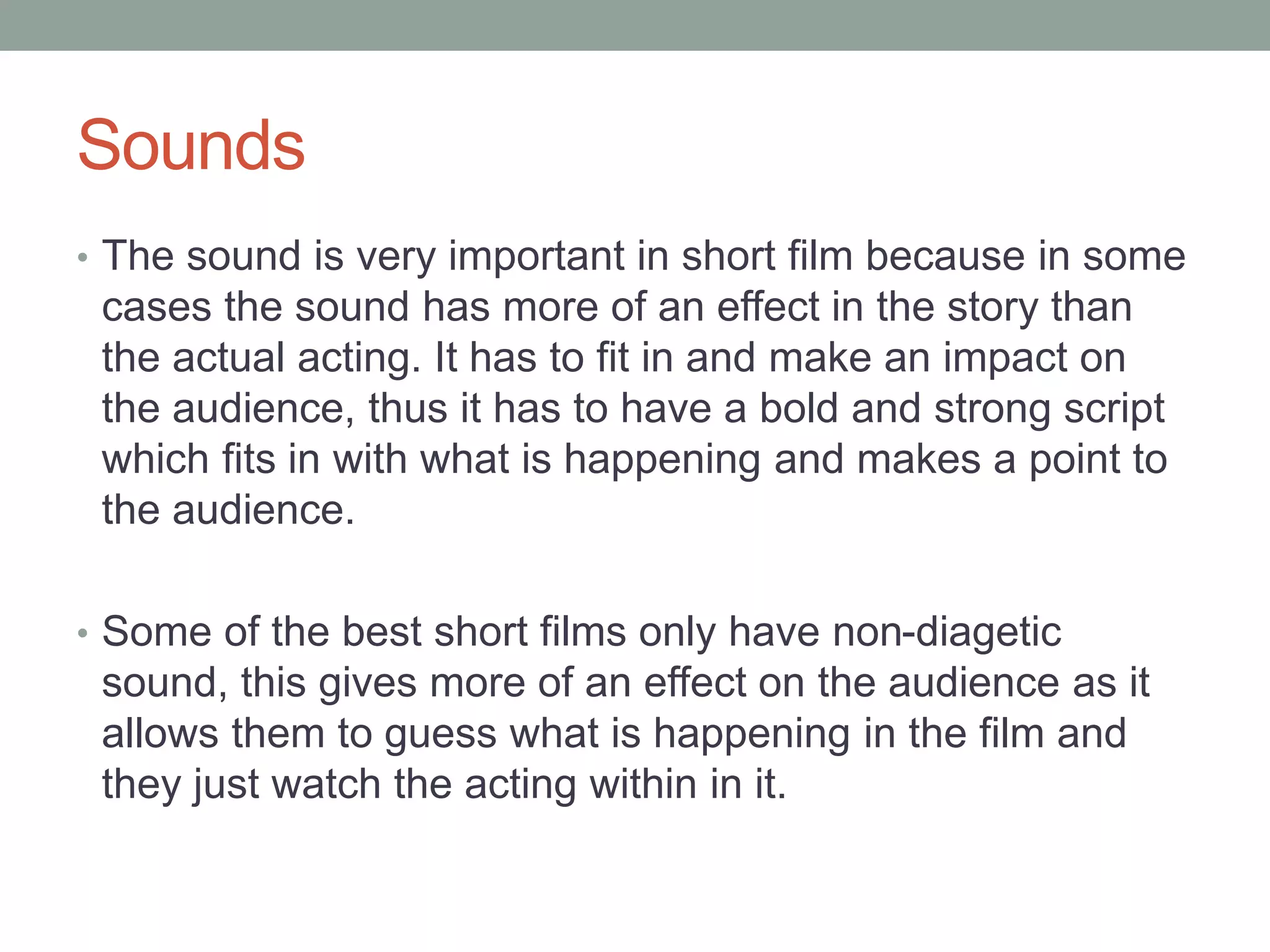 Sounds

• The sound is very important in short film because in some cases the sound has more of an effect in the story than the actual acting. It has to fit in and make an impact on the audience, thus it has to have a bold and strong script which fits in with what is happening and makes a point to the audience.

• Some of the best short films only have non-diagetic sound, this gives more of an effect on the audience as it allows them to guess what is happening in the film and they just watch the acting within in it.